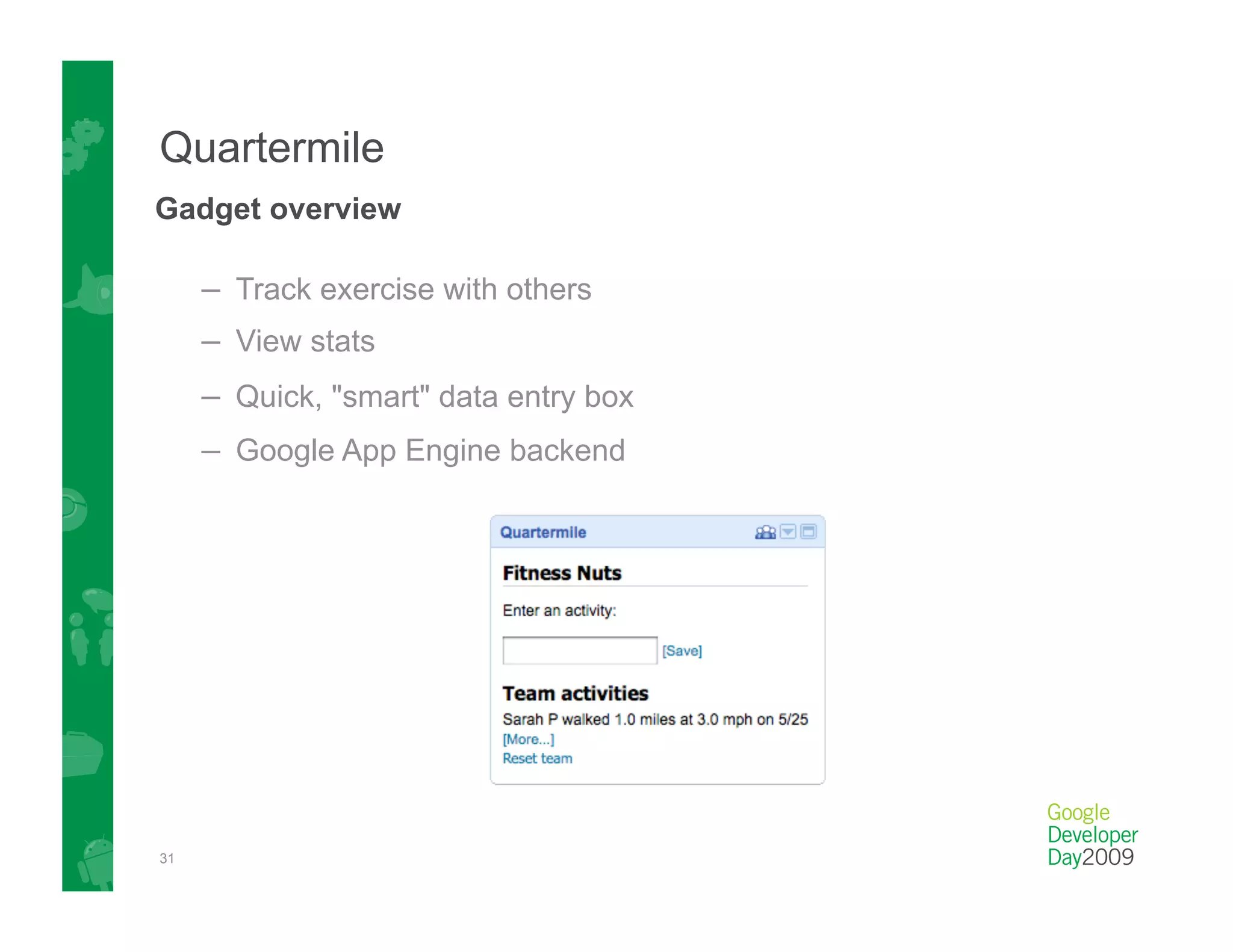 Quartermile

Gadget overview

– Track exercise with others
– View stats
– Quick, "smart" data entry box
– Google App Engine backend

Quartermile

Fitness Nuts

Enter an activity:

[Save]

Team activities

Sarah P walked 1.0 miles at 3.0 mph on 5/25
[More...]
Reset team

31

Google
Developer
Day2009